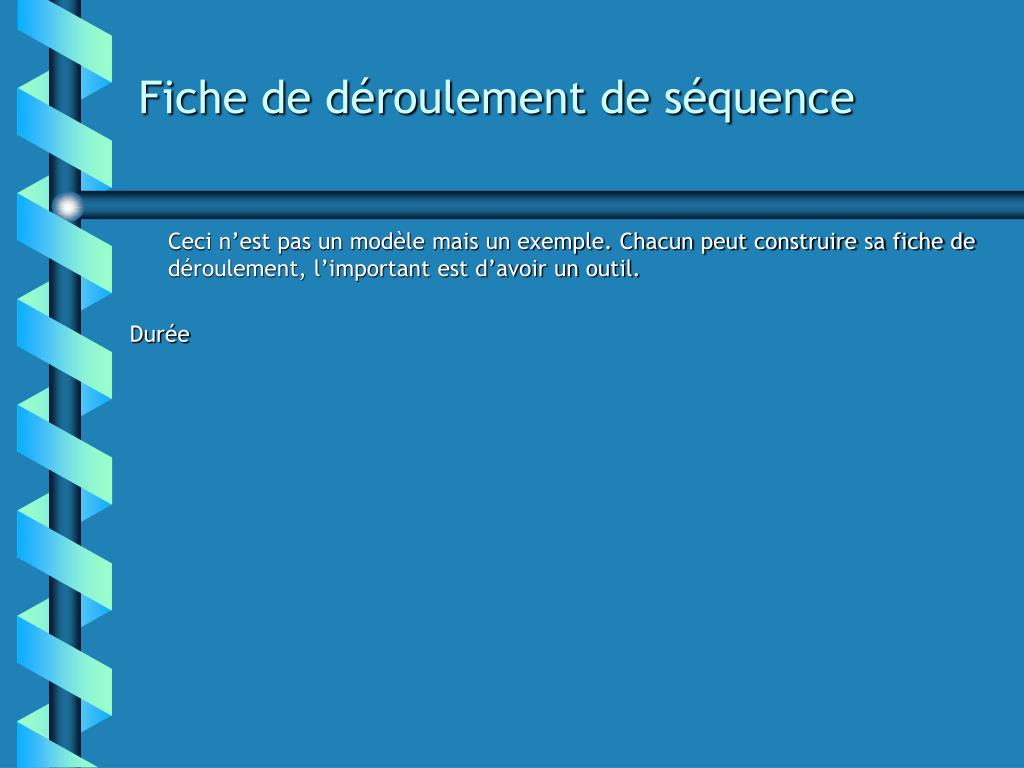 Fiche de déroulement de séquence

Ceci n’est pas un modèle mais un exemple. Chacun peut construire sa fiche de déroulement, l’important est d’avoir un outil.

Durée